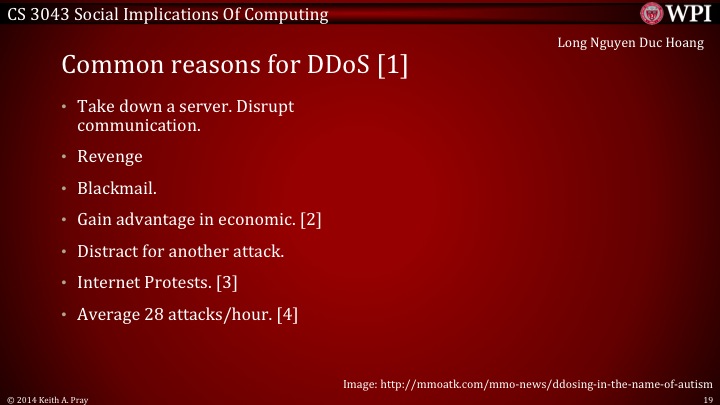 CS 3043 Social Implications Of Computing

WPI

Long Nguyen Duc Hoang

Common reasons for DDoS [1]

• Take down a server. Disrupt communication.
• Revenge
• Blackmail.
• Gain advantage in economic. [2]
• Distract for another attack.
• Internet Protests. [3]
• Average 28 attacks/hour. [4]

Image: http://mmoatk.com/mmo-news/ddosing-in-the-name-of-autism

© 2014 Keith A. Pray

19